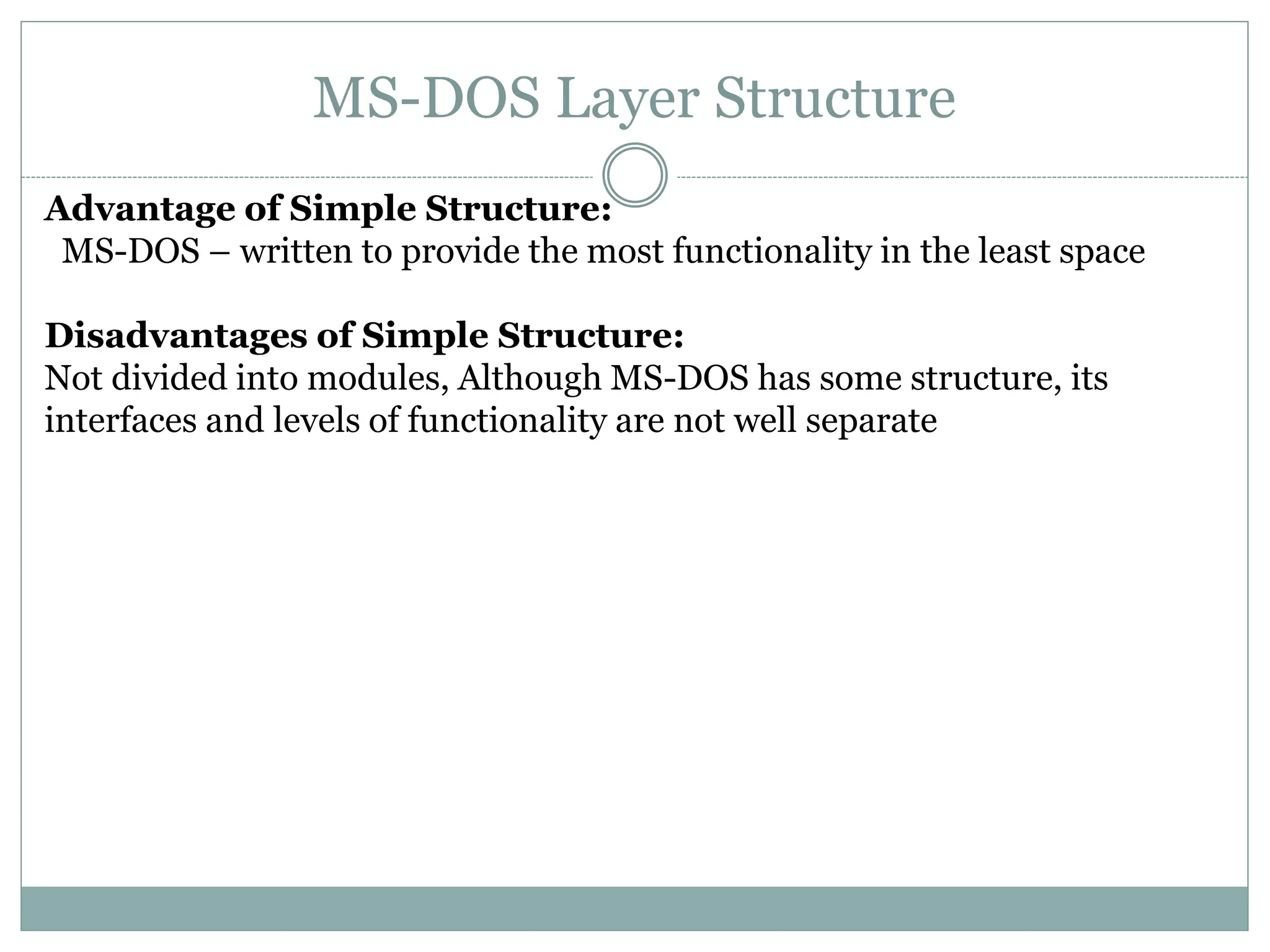 MS-DOS Layer Structure

Advantage of Simple Structure:
MS-DOS – written to provide the most functionality in the least space

Disadvantages of Simple Structure:
Not divided into modules, Although MS-DOS has some structure, its interfaces and levels of functionality are not well separate